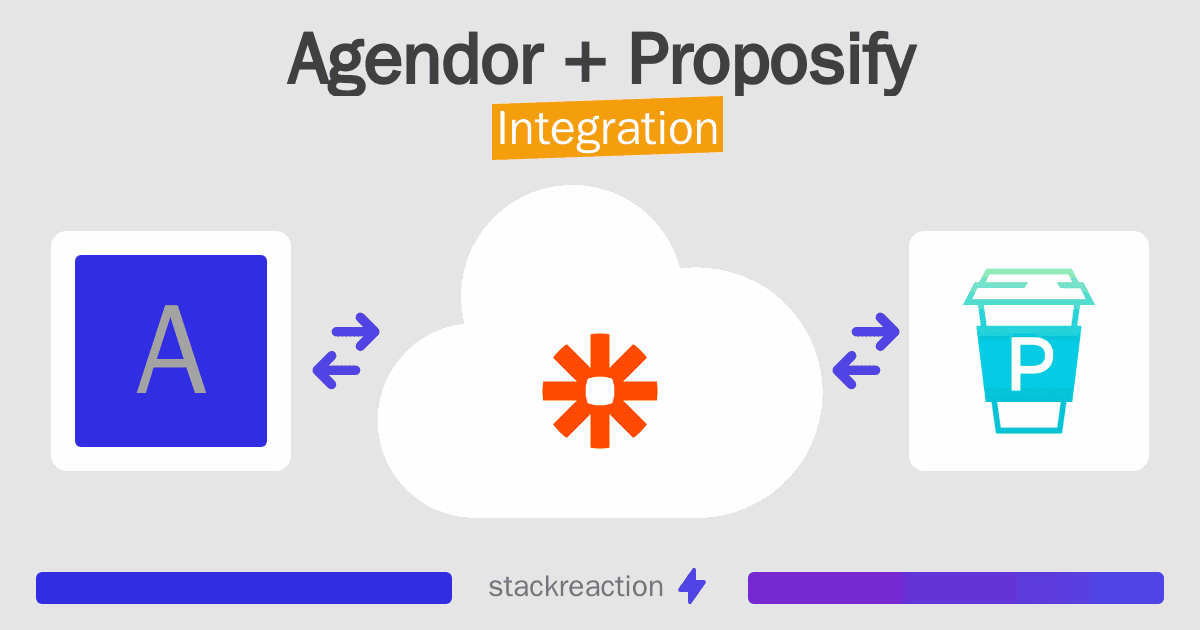 Agendor + Proposify
Integration

A

P

stackreaction